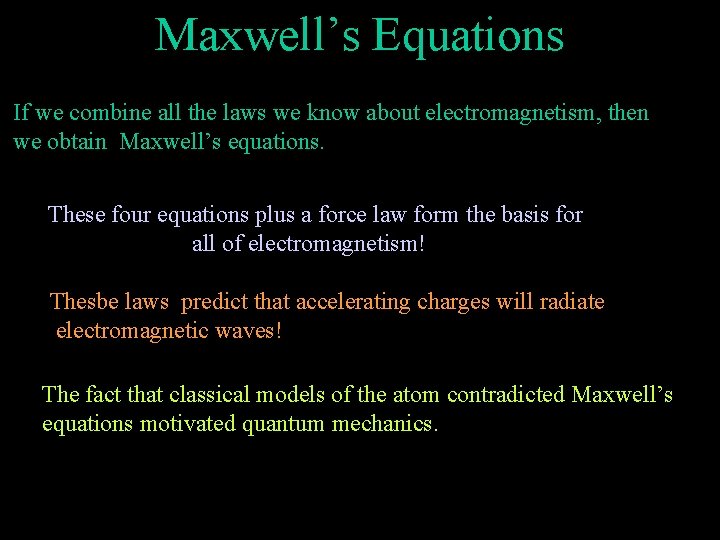 Maxwell's Equations

If we combine all the laws we know about electromagnetism, then we obtain Maxwell's equations.

These four equations plus a force law form the basis for all of electromagnetism!

Thesbe laws predict that accelerating charges will radiate electromagnetic waves!

The fact that classical models of the atom contradicted Maxwell's equations motivated quantum mechanics.